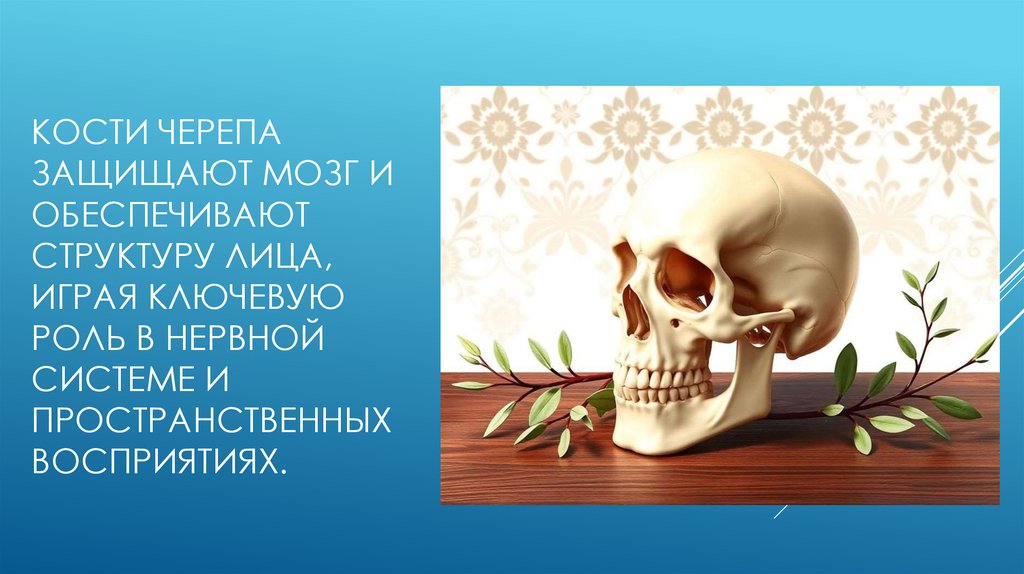 КОСТИ ЧЕРЕПА ЗАЩИЩАЮТ МОЗГ И ОБЕСПЕЧИВАЮТ СТРУКТУРУ ЛИЦА, ИГРАЯ КЛЮЧЕВУЮ РОЛЬ В НЕРВНОЙ СИСТЕМЕ И ПРОСТРАНСТВЕННЫХ ВОСПРИЯТИЯХ.